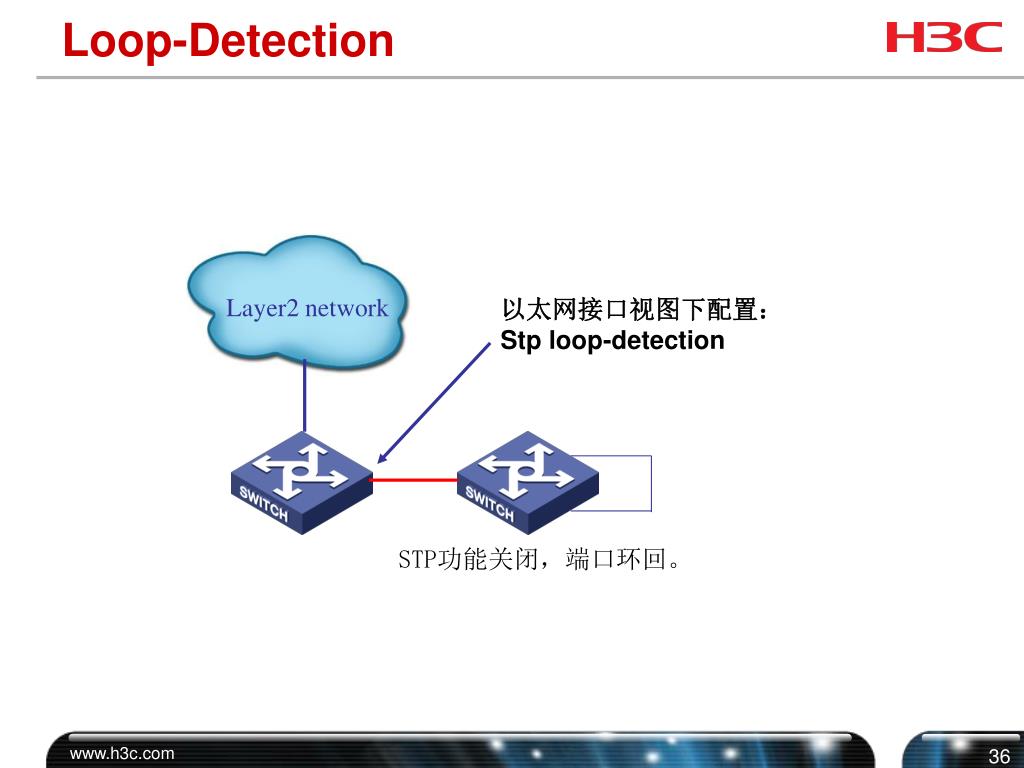 Loop-Detection

H3C

Layer2 network

以太网接口视图下配置：
Stp loop-detection

SWITCH

SWITCH

STP功能关闭，端口环回。

www.h3c.com

36